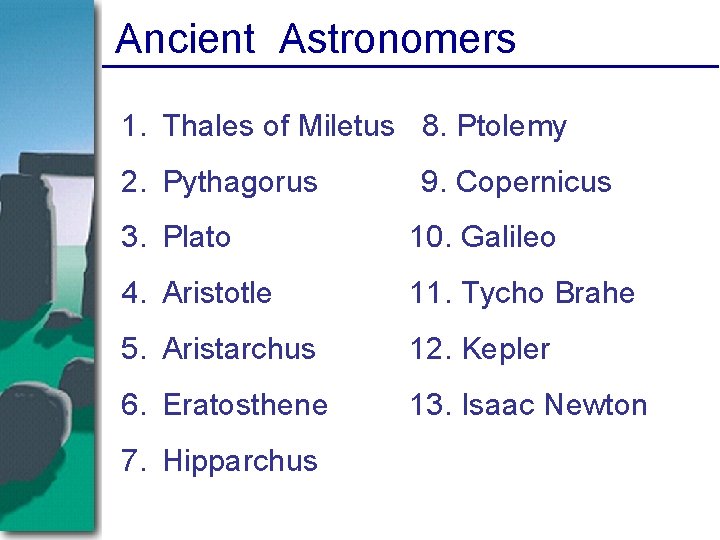 Ancient Astronomers

1. Thales of Miletus
2. Pythagorus
3. Plato
4. Aristotle
5. Aristarchus
6. Eratosthene
7. Hipparchus

8. Ptolemy
9. Copernicus
10. Galileo
11. Tycho Brahe
12. Kepler
13. Isaac Newton